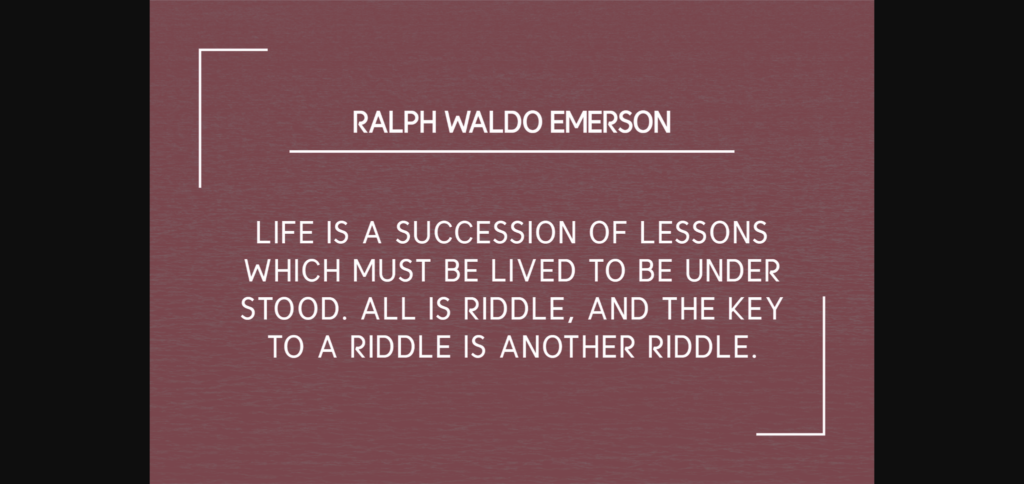 RALPH WALDO EMERSON

LIFE IS A SUCCESSION OF LESSONS WHICH MUST BE LIVED TO BE UNDER STOOD. ALL IS RIDDLE, AND THE KEY TO A RIDDLE IS ANOTHER RIDDLE.